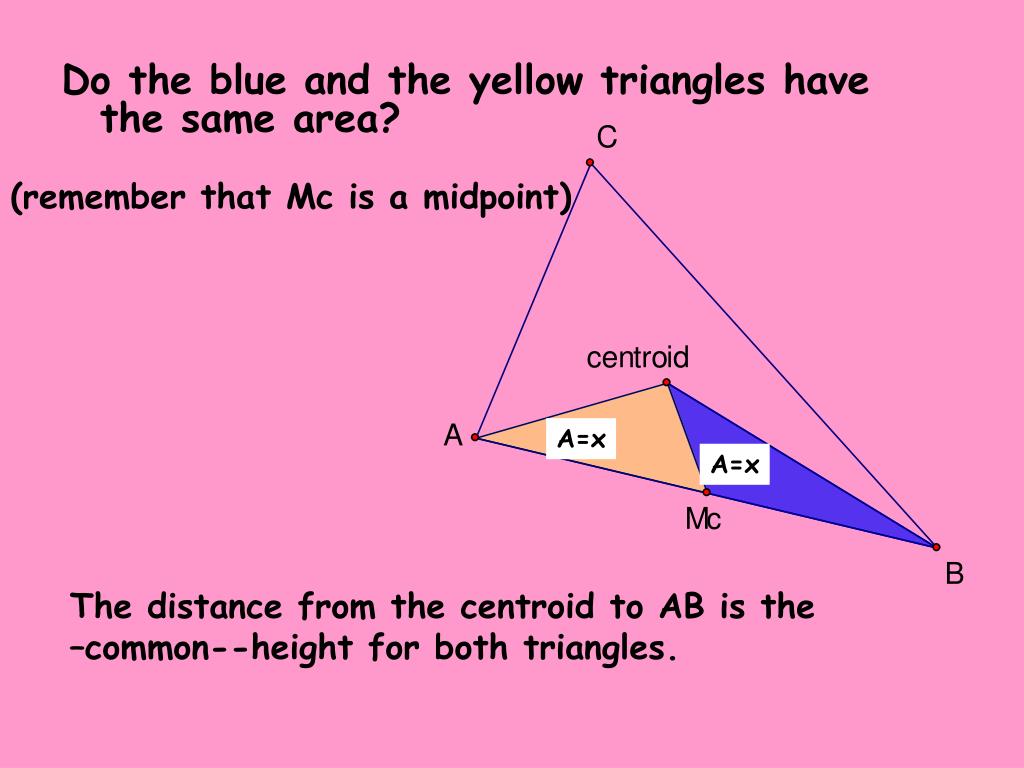 Do the blue and the yellow triangles have the same area?

(remember that Mc is a midpoint)

C

centroid

A

A=x

A=x

Mc

B

The distance from the centroid to AB is the –common--height for both triangles.